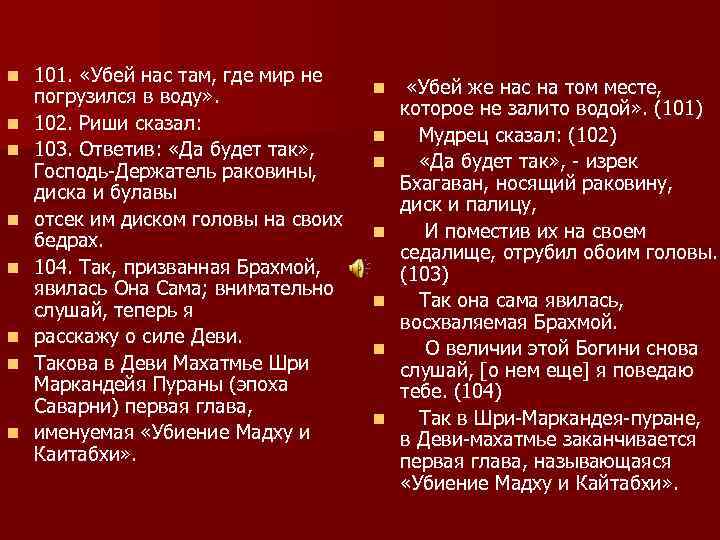 101. «Убей нас там, где мир не погрузился в воду».

102. Риши сказал:

103. Ответив: «Да будет так», Господь-Держатель раковины, диска и булавы

отсек им диском головы на своих бедрах.

104. Так, призванная Брахмой, явилась Она Сама; внимательно слушай, теперь я

расскажу о силе Деви.

Такова в Деви Махатмье Шри Маркандейя Пураны (эпоха Саварни) первая глава,

именуемая «Убиение Мадху и Каитабхи».

«Убей же нас на том месте, которое не залито водой». (101)

Мудрец сказал: (102)

«Да будет так», - изрек Бхагаван, носящий раковину, диск и палицу,

И поместив их на своем седалище, отрубил обоим головы. (103)

Так она сама явилась, восхваляемая Брахмой.

О величии этой Богини снова слушай, [о нем еще] я поведаю тебе. (104)

Так в Шри-Маркандея-пуране, в Деви-махатмье заканчивается первая глава, называющаяся «Убиение Мадху и Кайтабхи».